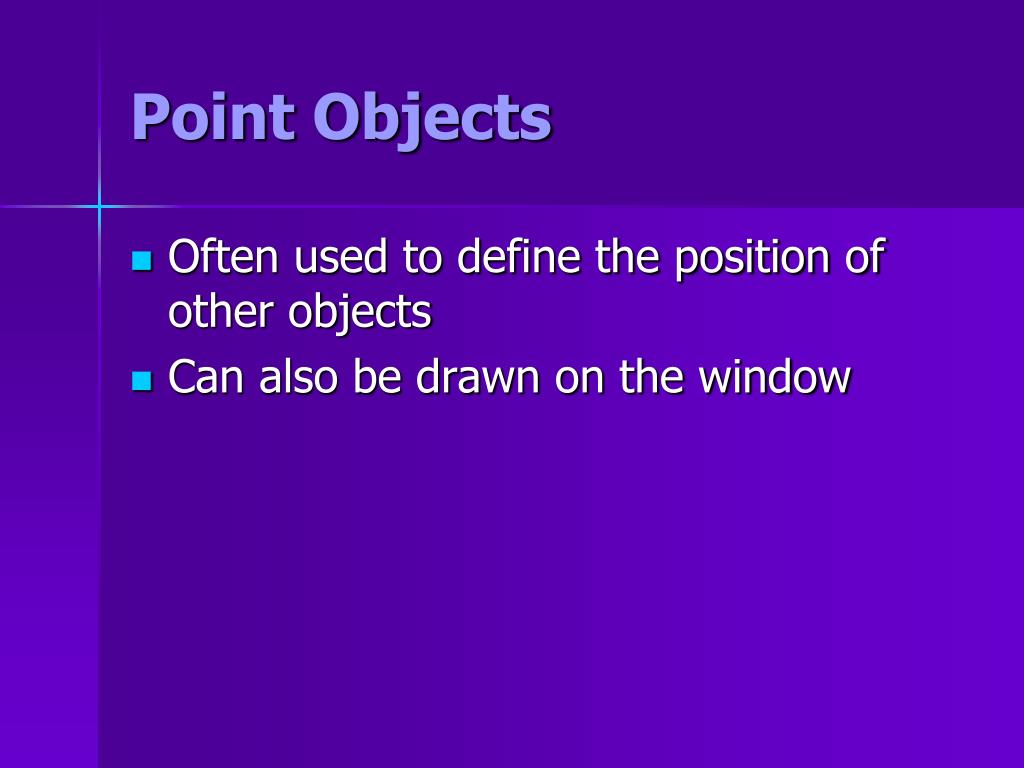 Point Objects

- Often used to define the position of other objects
- Can also be drawn on the window